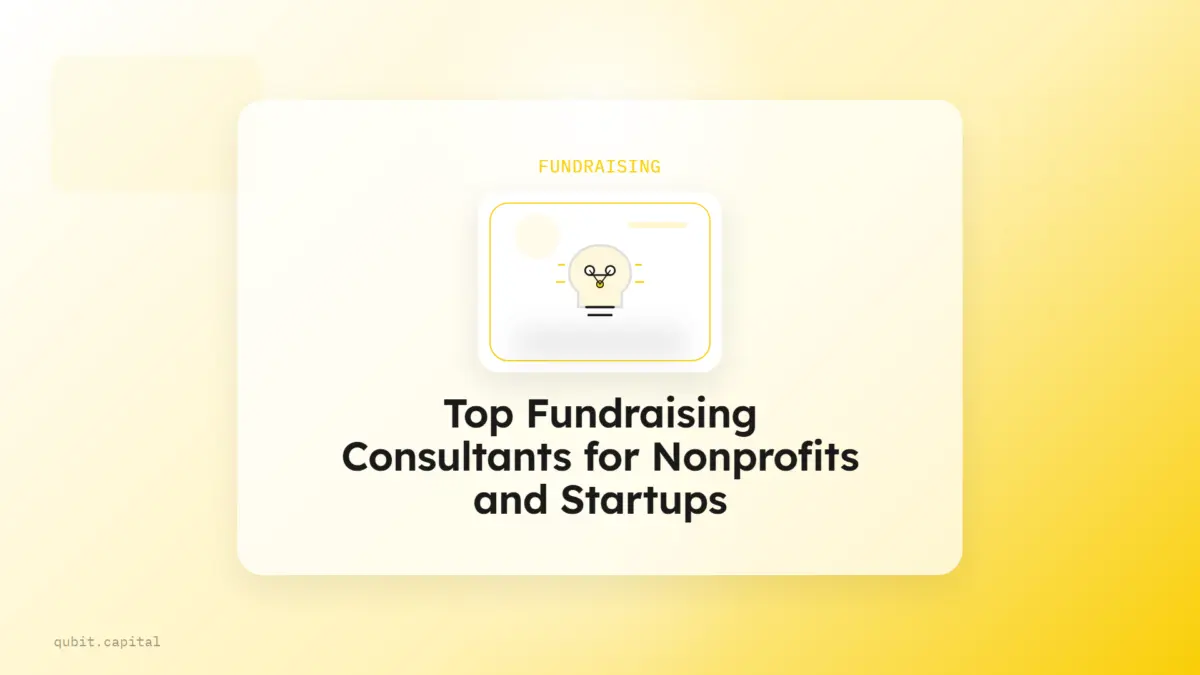 FUNDRAISING

Top Fundraising Consultants for Nonprofits and Startups

qubit.capital